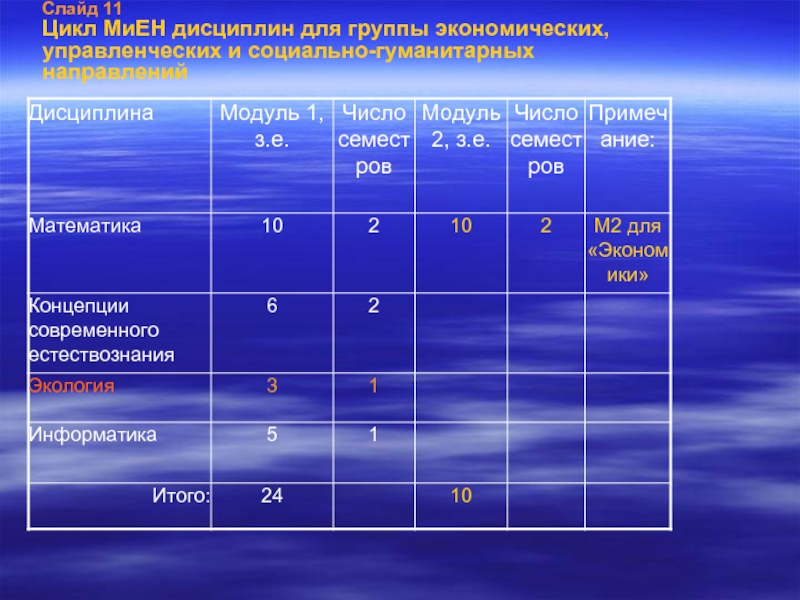 Слайд 11
Цикл МиЕН дисциплин для группы экономических, управленческих и социально-гуманитарных направлений

| Дисциплина | Модуль 1, з.е. | Число семестров | Модуль 2, з.е. | Число семестров | Примечание: |
|---|---|---|---|---|---|
| Математика | 10 | 2 | 10 | 2 | М2 для «Экономики» |
| Концепции современного естествознания | 6 | 2 | | | |
| Экология | 3 | 1 | | | |
| Информатика | 5 | 1 | | | |
| Итого: | 24 | | 10 | | |